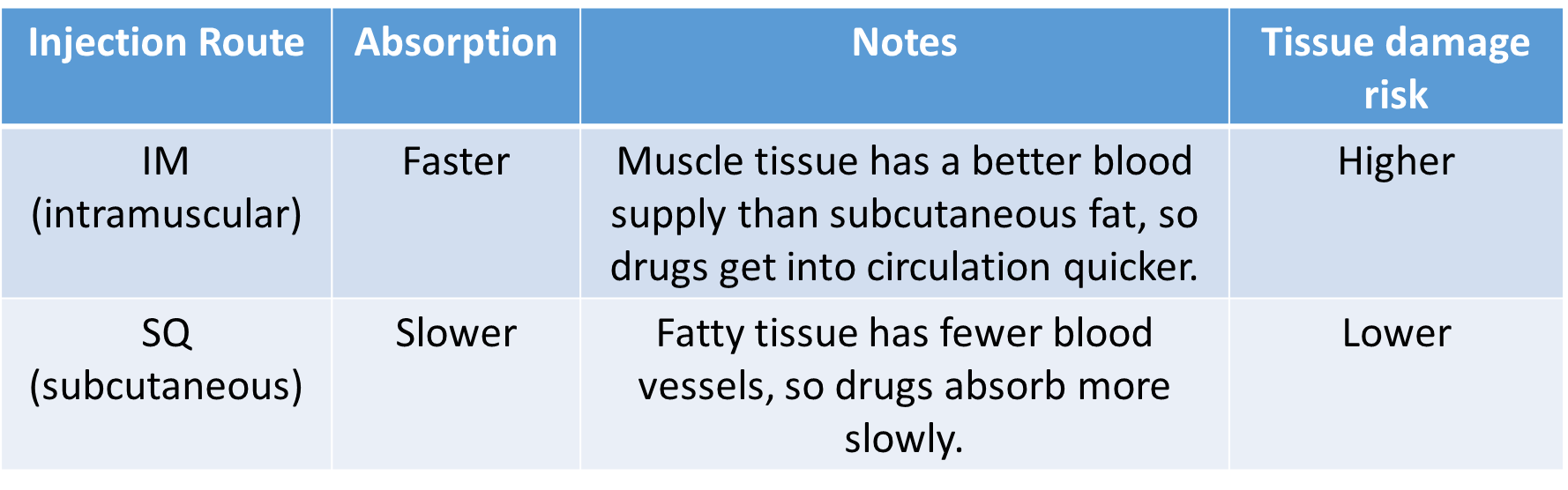 | Injection Route | Absorption | Notes | Tissue damage risk |
|---|---|---|---|
| IM (intramuscular) | Faster | Muscle tissue has a better blood supply than subcutaneous fat, so drugs get into circulation quicker. | Higher |
| SQ (subcutaneous) | Slower | Fatty tissue has fewer blood vessels, so drugs absorb more slowly. | Lower |